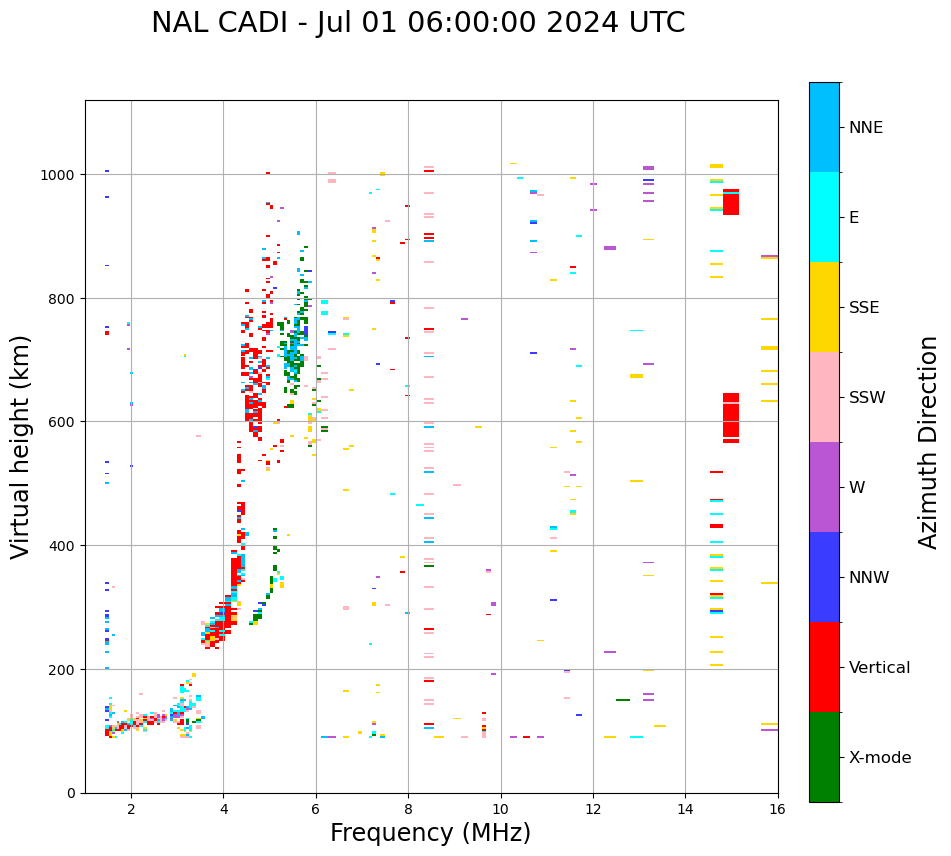 NAL CADI - Jul 01 06:00:00 2024 UTC

Virtual height (km)

1000
800
600
400
200
0

2
4
6
8
10
12
14
16

Frequency (MHz)

NNE
E
SSE
SSW
W
NNW
Vertical
X-mode

Azimuth Direction